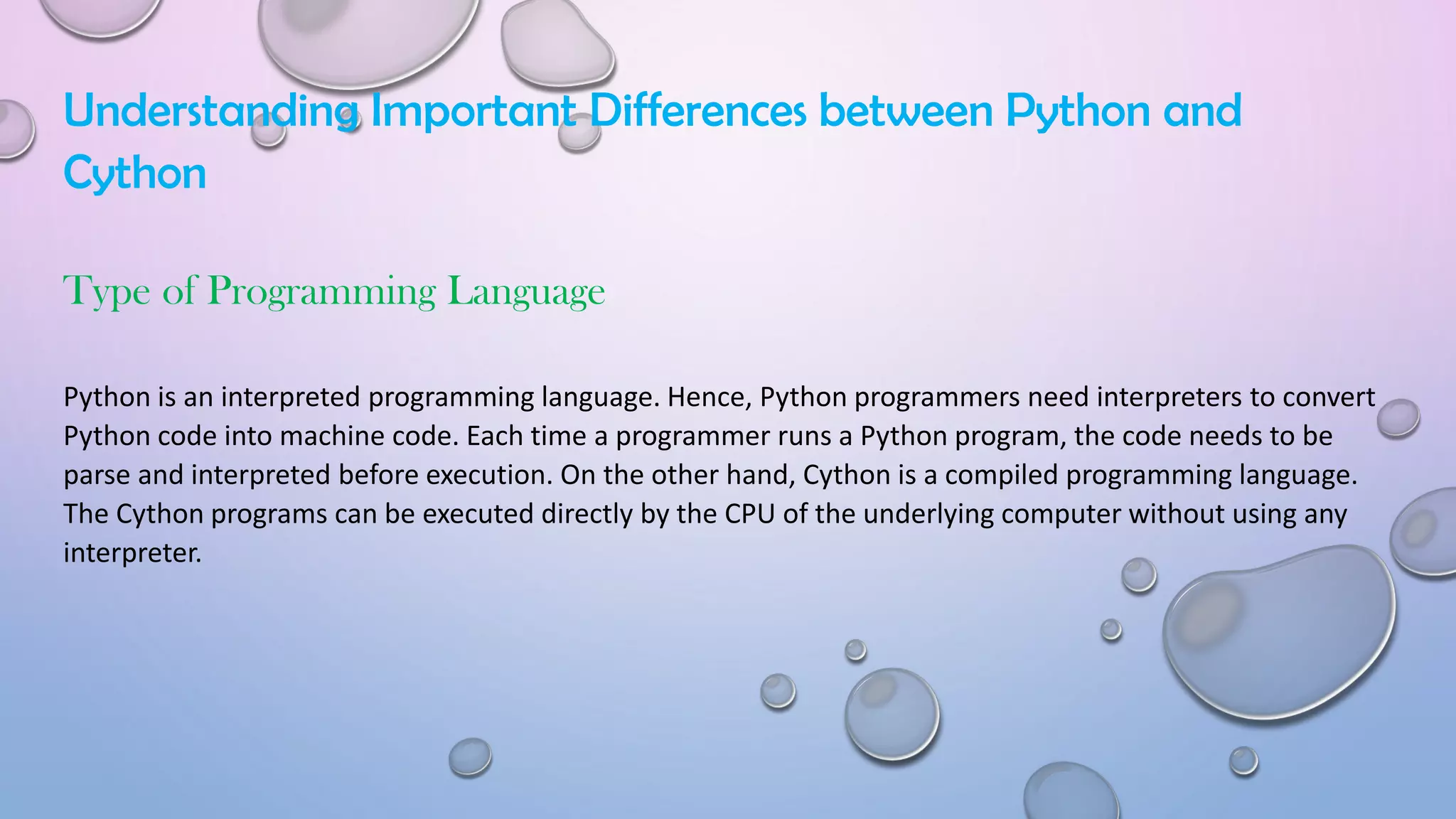 Understanding Important Differences between Python and Cython

Type of Programming Language

Python is an interpreted programming language. Hence, Python programmers need interpreters to convert Python code into machine code. Each time a programmer runs a Python program, the code needs to be parse and interpreted before execution. On the other hand, Cython is a compiled programming language. The Cython programs can be executed directly by the CPU of the underlying computer without using any interpreter.